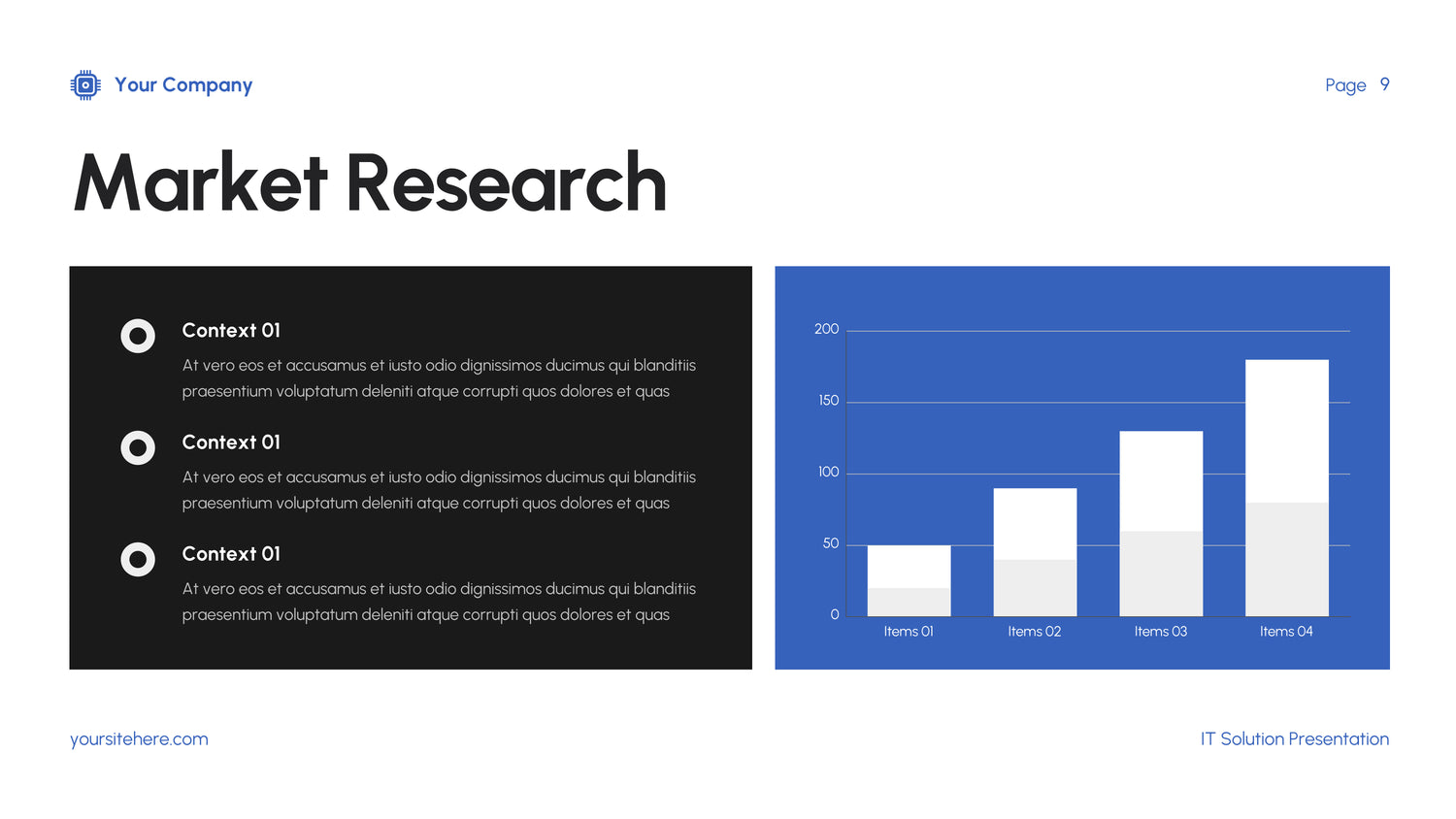 Your Company

Page 9

Market Research

Context 01

At vero eos et accusamus et iusto odio dignissimos ducimus qui blanditiis praesentium voluptatum deleniti atque corrupti quos dolores et quas

Context 01

At vero eos et accusamus et iusto odio dignissimos ducimus qui blanditiis praesentium voluptatum deleniti atque corrupti quos dolores et quas

Context 01

At vero eos et accusamus et iusto odio dignissimos ducimus qui blanditiis praesentium voluptatum deleniti atque corrupti quos dolores et quas

200
150
100
50
0
Items 01
Items 02
Items 03
Items 04

yoursitehere.com

IT Solution Presentation